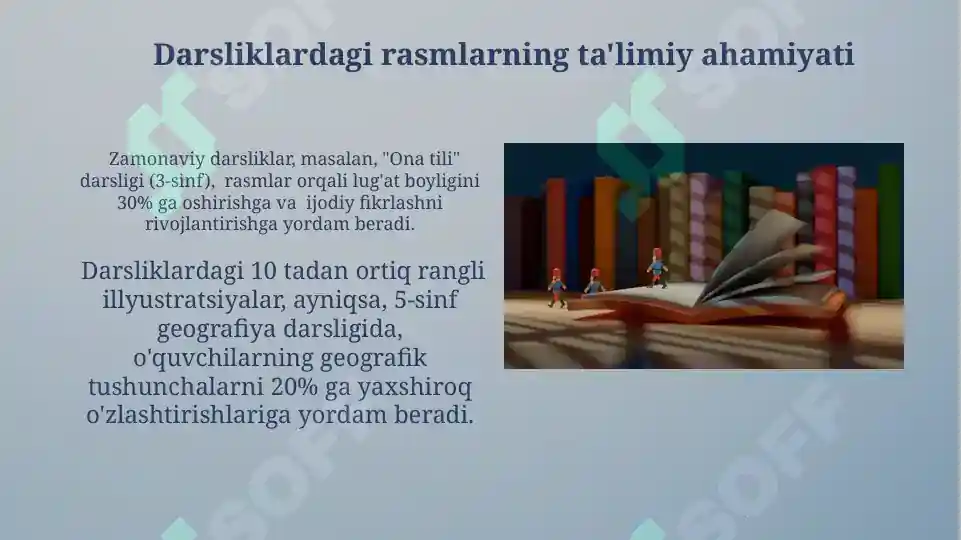 Darsliklardagi rasmlarning ta'limiy ahamiyati

Zamonaviy darsliklar, masalan, "Ona tili" darsligi (3-sinf), rasmlar orqali lug'at boyligini 30% ga oshirishga va ijodiy fikrlashni rivojlantirishga yordam beradi.

Darsliklardagi 10 tadan ortiq rangli illyustratsiyalar, ayniqsa, 5-sinf geografiya darsligida, o'quvchilarning geografik tushunchalarni 20% ga yaxshiroq o'zlashtirishlariga yordam beradi.

SOFF SOFF SOFF SOFF